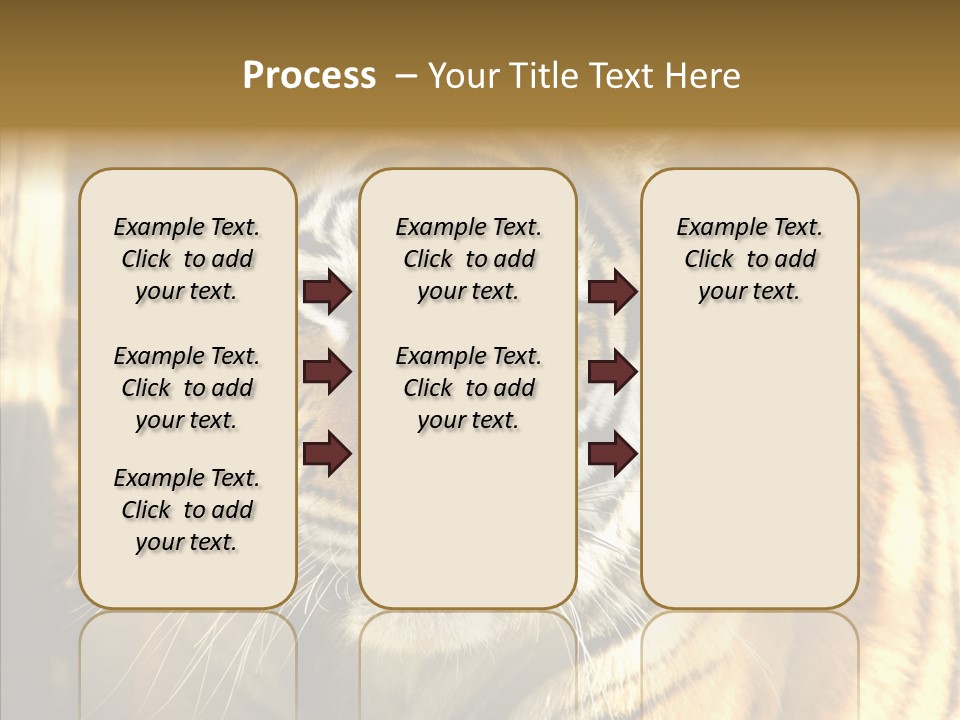 Process – Your Title Text Here

Example Text. Click to add your text.

Example Text. Click to add your text.

Example Text. Click to add your text.

Example Text. Click to add your text.

Example Text. Click to add your text.

Example Text. Click to add your text.